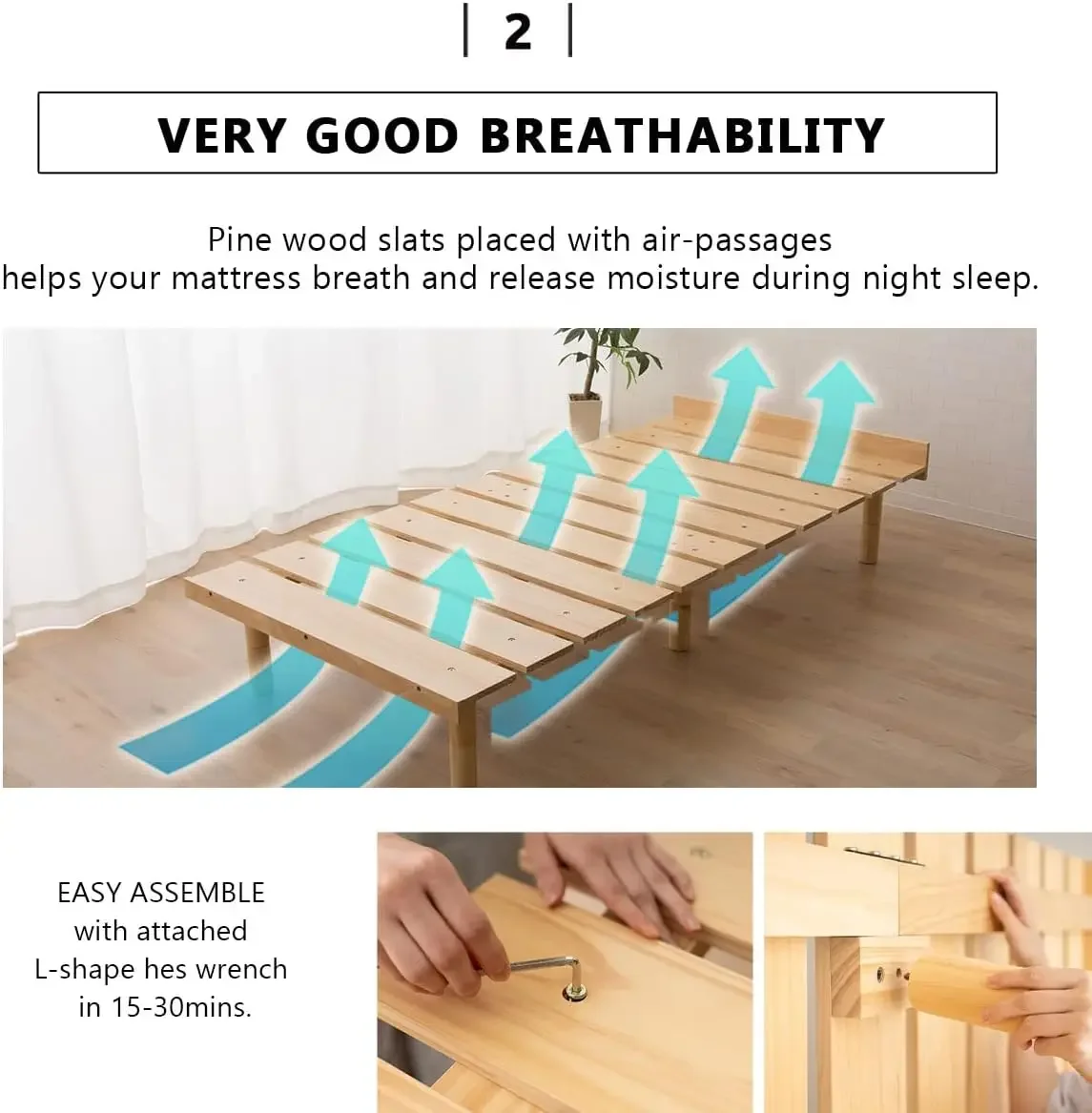 | 2 |

VERY GOOD BREATHABILITY

Pine wood slats placed with air-passages helps your mattress breath and release moisture during night sleep.

EASY ASSEMBLE with attached L-shape hes wrench in 15-30mins.